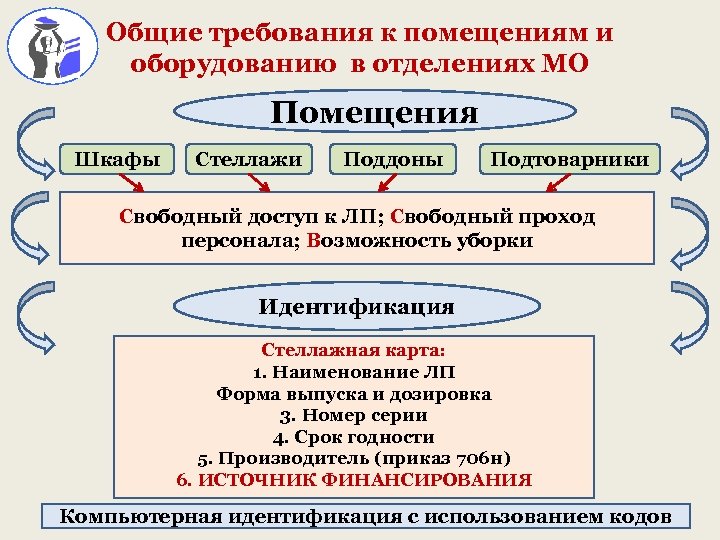 Общие требования к помещениям и оборудованию в отделениях МО

Помещения

Шкафы

Стеллажи

Поддоны

Подтоварники

Свободный доступ к ЛП; Свободный проход персонала; Возможность уборки

Идентификация

Стеллажная карта:
1. Наименование ЛП
Форма выпуска и дозировка
3. Номер серии
4. Срок годности
5. Производитель (приказ 706н)
6. ИСТОЧНИК ФИНАНСИРОВАНИЯ

Компьютерная идентификация с использованием кодов